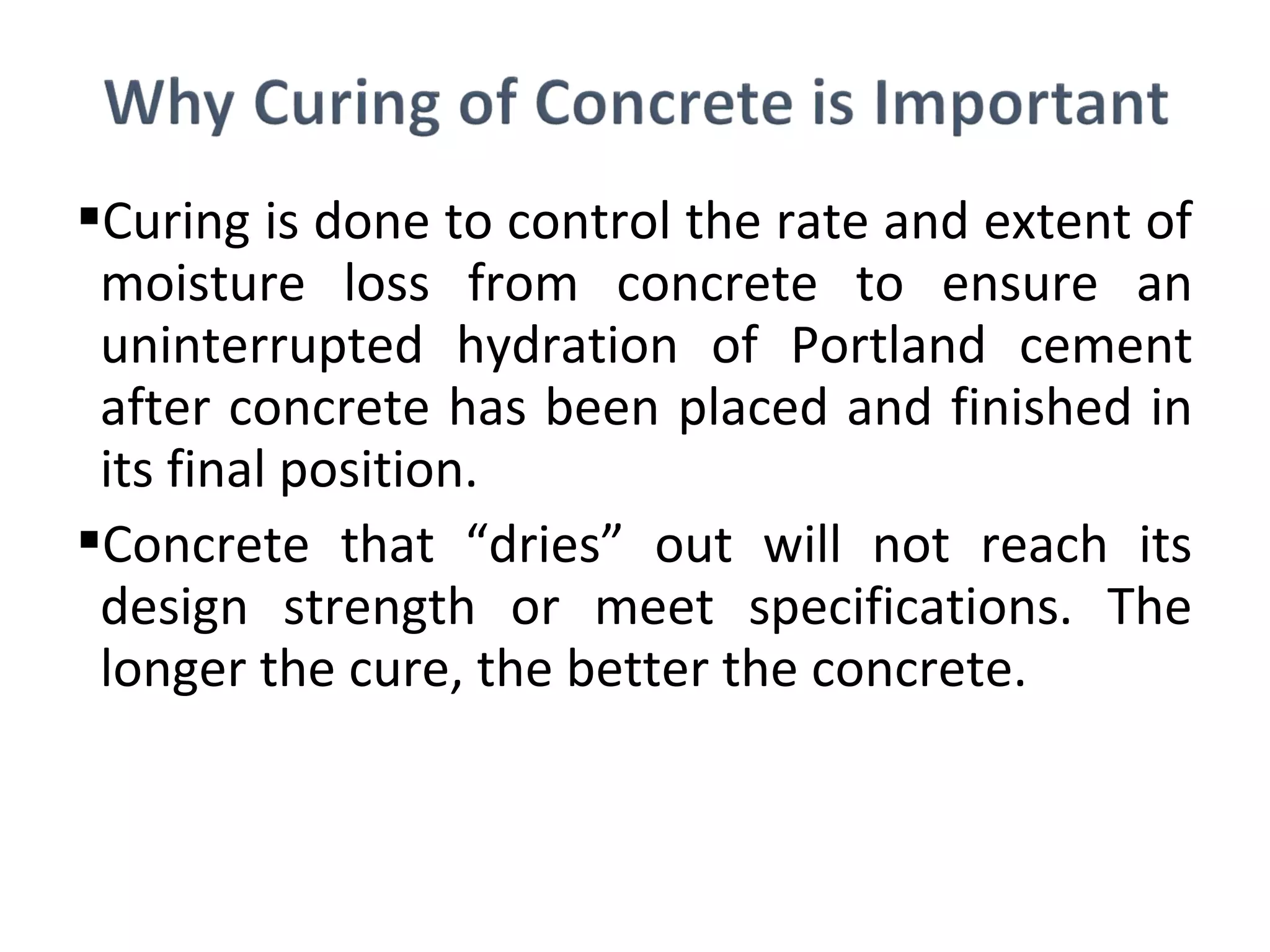 Why Curing of Concrete is Important

▪Curing is done to control the rate and extent of moisture loss from concrete to ensure an uninterrupted hydration of Portland cement after concrete has been placed and finished in its final position.

▪Concrete that “dries” out will not reach its design strength or meet specifications. The longer the cure, the better the concrete.